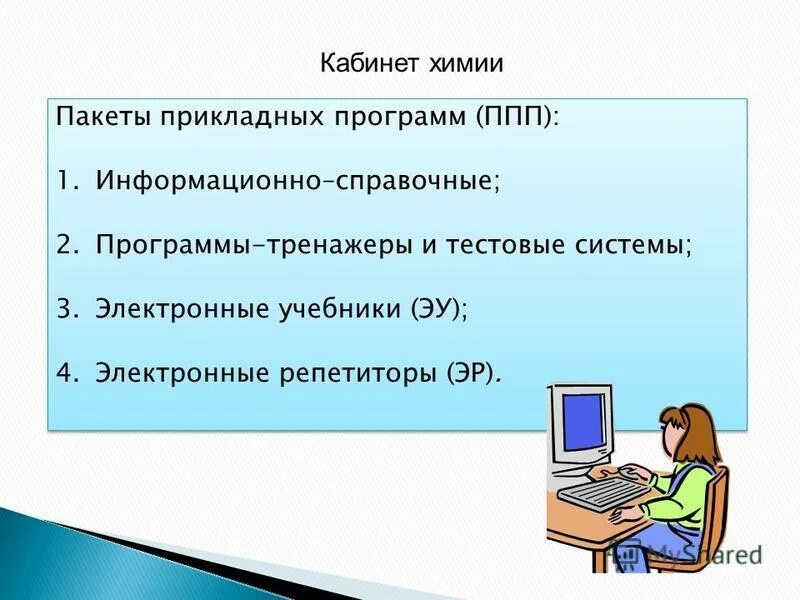 Кабинет химии

Пакеты прикладных программ (ППП):

1. Информационно-справочные;

2. Программы-тренажеры и тестовые системы;

3. Электронные учебники (ЭУ);

4. Электронные репетиторы (ЭР).

MyShared